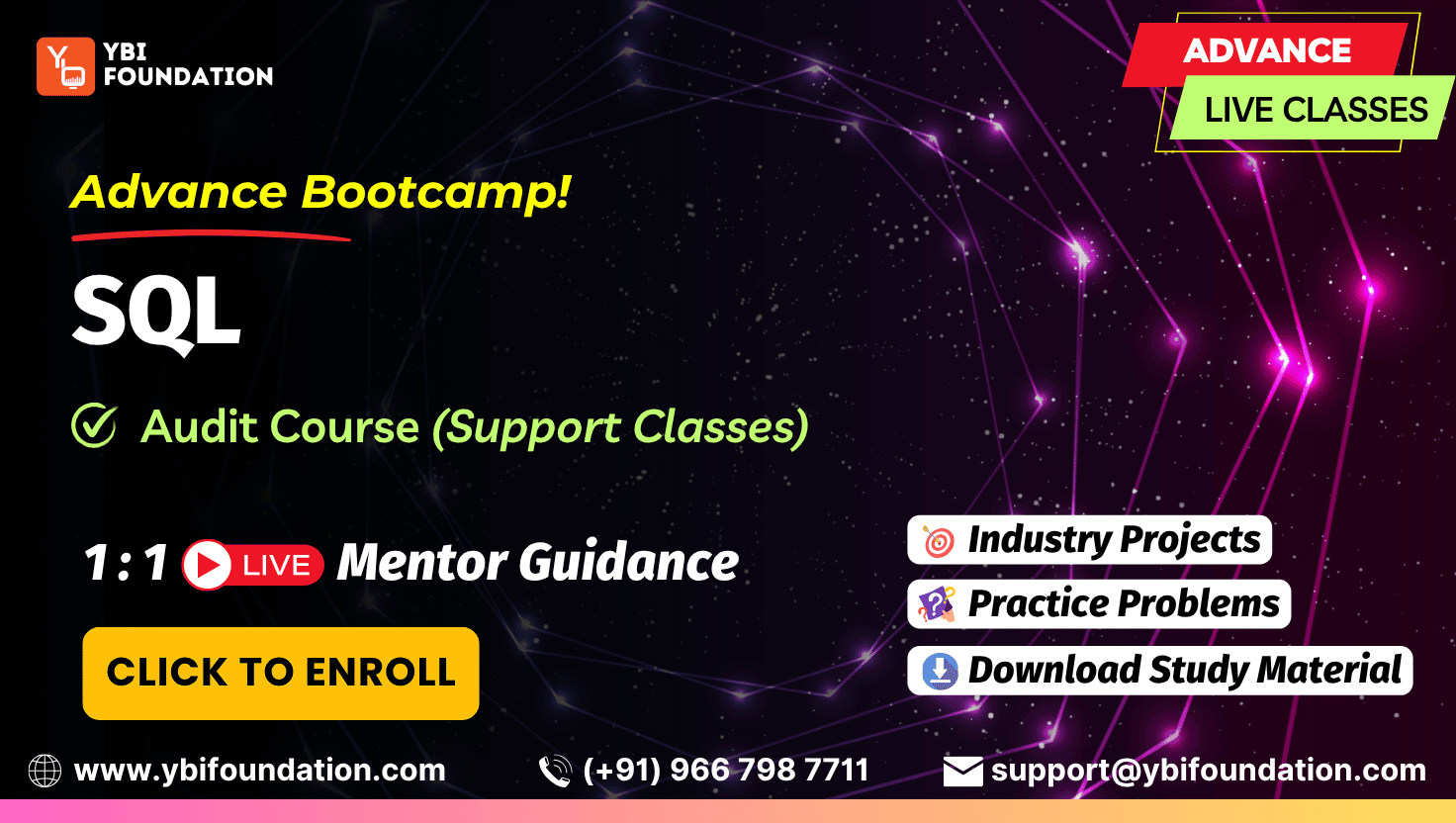 YBI FOUNDATION

ADVANCE
LIVE CLASSES

Advance Bootcamp!

SQL

Audit Course (Support Classes)

1 : 1 LIVE Mentor Guidance

CLICK TO ENROLL

Industry Projects
Practice Problems
Download Study Material

www.ybifoundation.com
(+91) 966 798 7711
support@ybifoundation.com